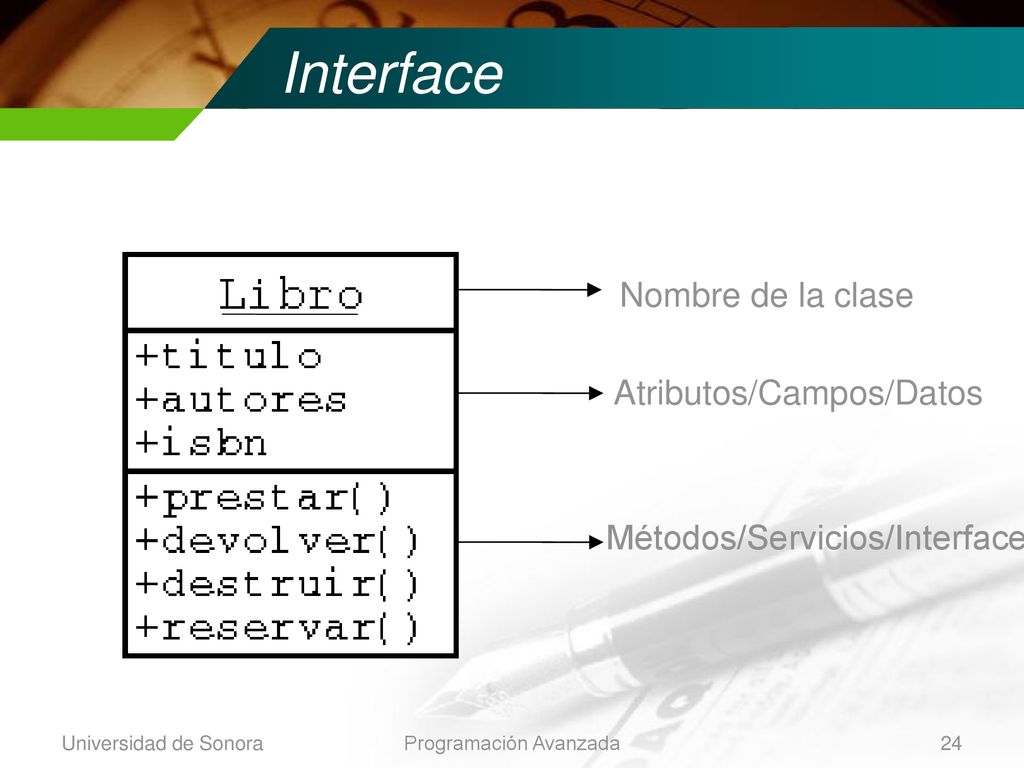 Interface

Libro

+titulo
+autores
+isbn

+prestar()
+devolver()
+destruir()
+reservar()

Nombre de la clase

Atributos/Campos/Datos

Métodos/Servicios/Interface

Universidad de Sonora

Programación Avanzada

24